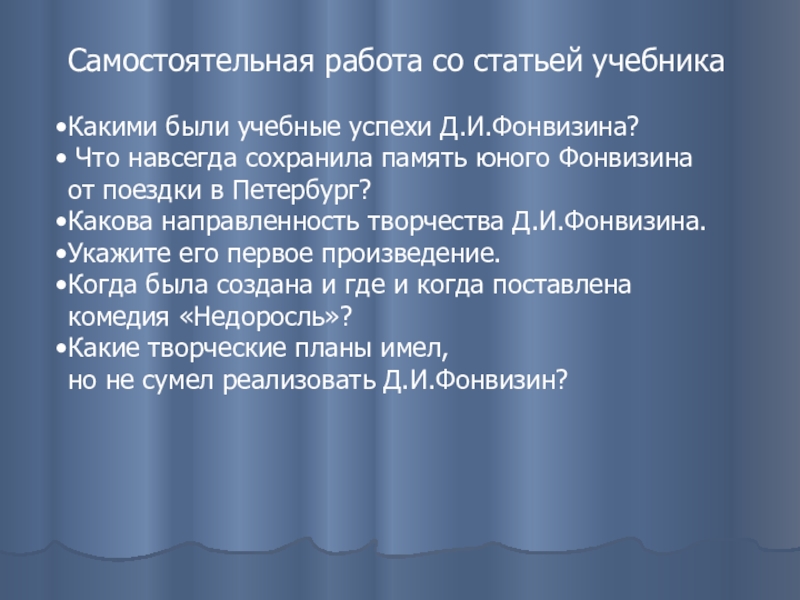 Самостоятельная работа со статьей учебника

•Какими были учебные успехи Д.И.Фонвизина?
• Что навсегда сохранила память юного Фонвизина от поездки в Петербург?
•Какова направленность творчества Д.И.Фонвизина.
•Укажите его первое произведение.
•Когда была создана и где и когда поставлена комедия «Недоросль»?
•Какие творческие планы имел, но не сумел реализовать Д.И.Фонвизин?